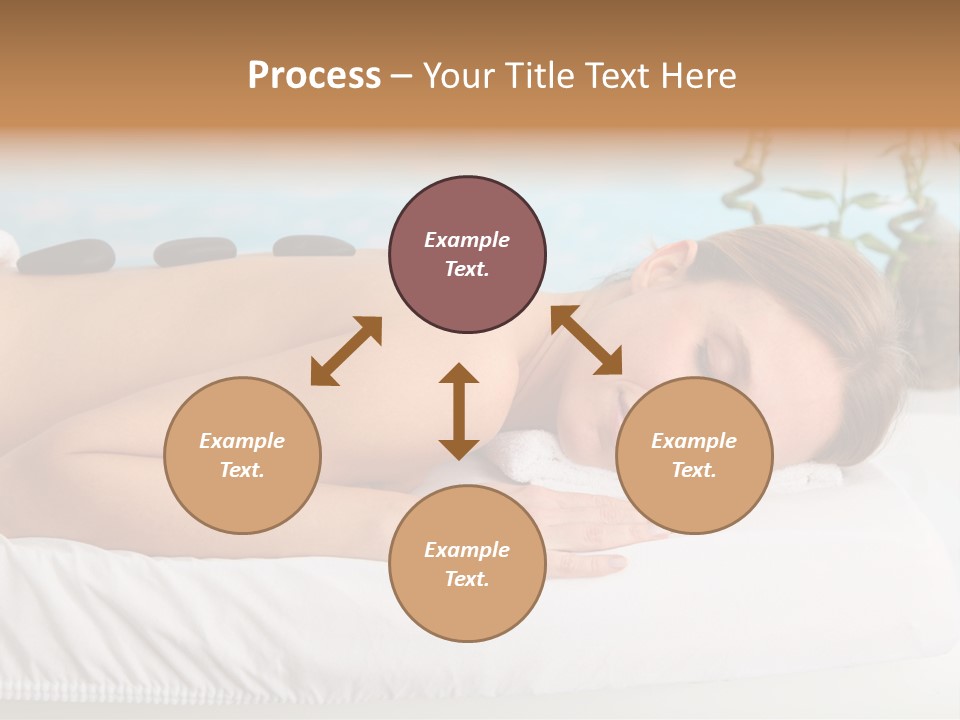 Process – Your Title Text Here

Example Text.

Example Text.

Example Text.

Example Text.